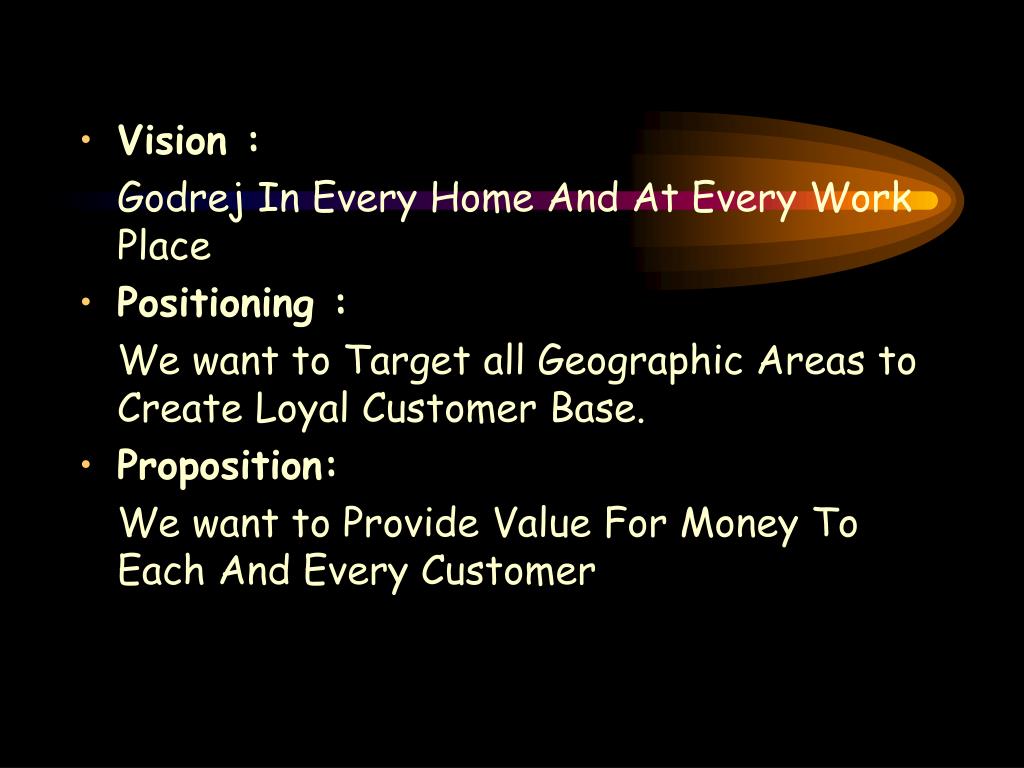 • Vision :

Godrej In Every Home And At Every Work Place

• Positioning :

We want to Target all Geographic Areas to Create Loyal Customer Base.

• Proposition:

We want to Provide Value For Money To Each And Every Customer